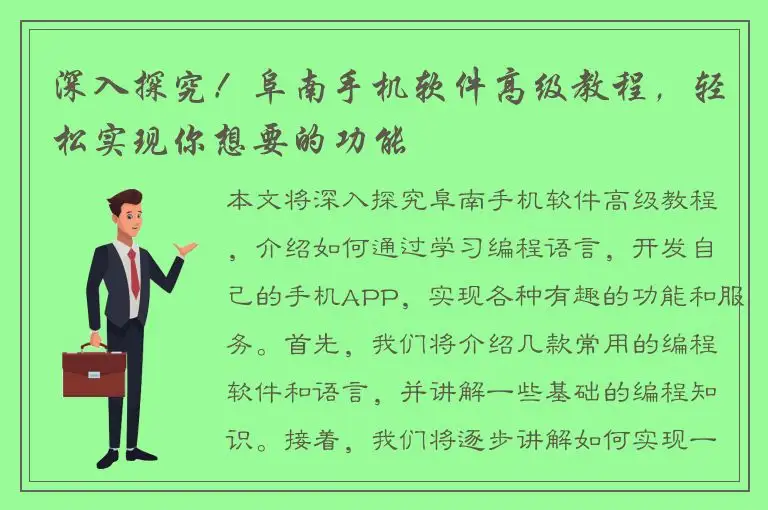 深入探究！阜南手机软件高级教程，轻松实现你想要的功能

本文将深入探究阜南手机软件高级教程，介绍如何通过学习编程语言，开发自己的手机APP，实现各种有趣的功能和服务。首先，我们将介绍几款常用的编程软件和语言，并讲解一些基础的编程知识。接着，我们将逐步讲解如何实现一